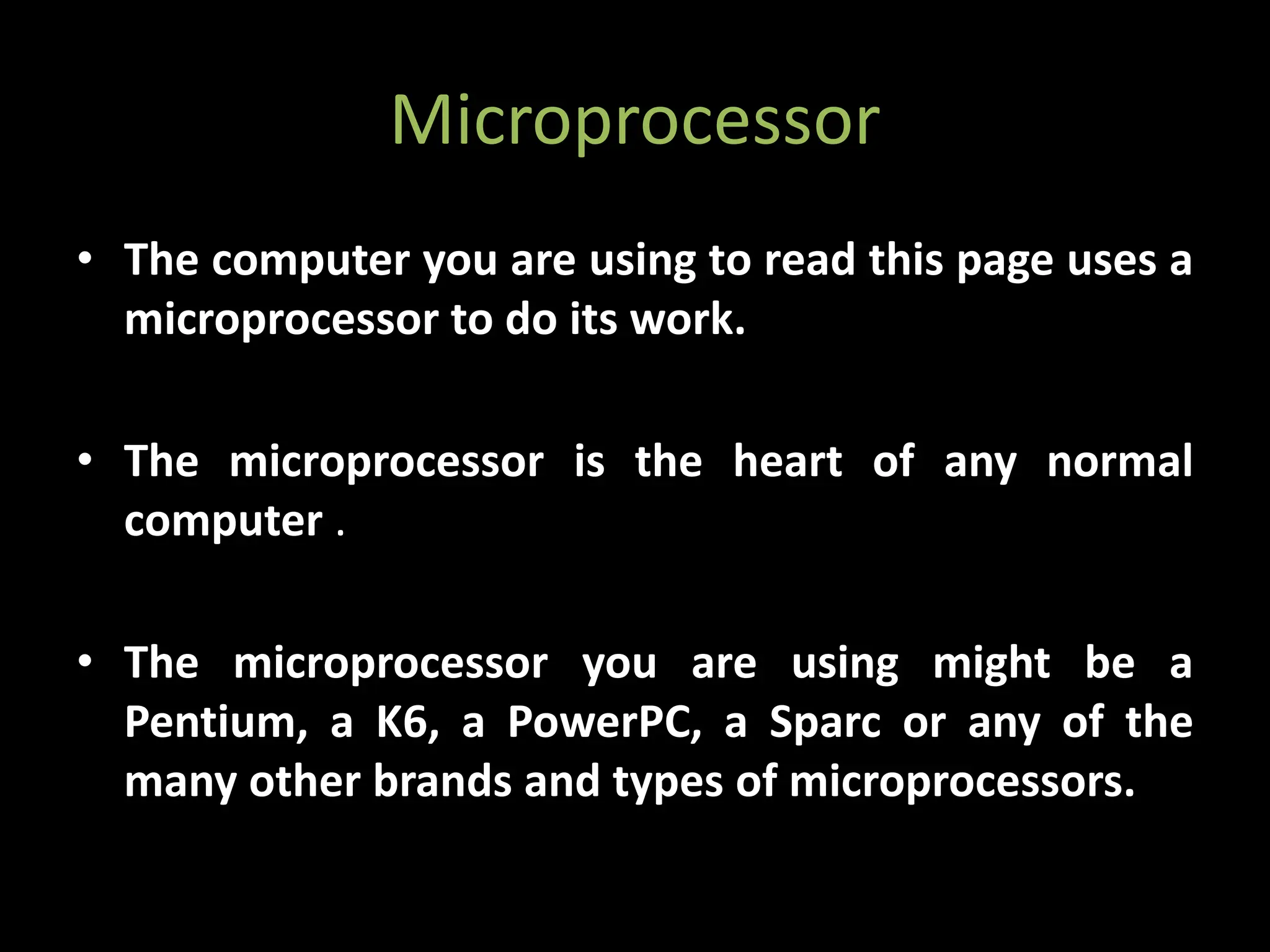 Microprocessor

• The computer you are using to read this page uses a microprocessor to do its work.

• The microprocessor is the heart of any normal computer .

• The microprocessor you are using might be a Pentium, a K6, a PowerPC, a Sparc or any of the many other brands and types of microprocessors.